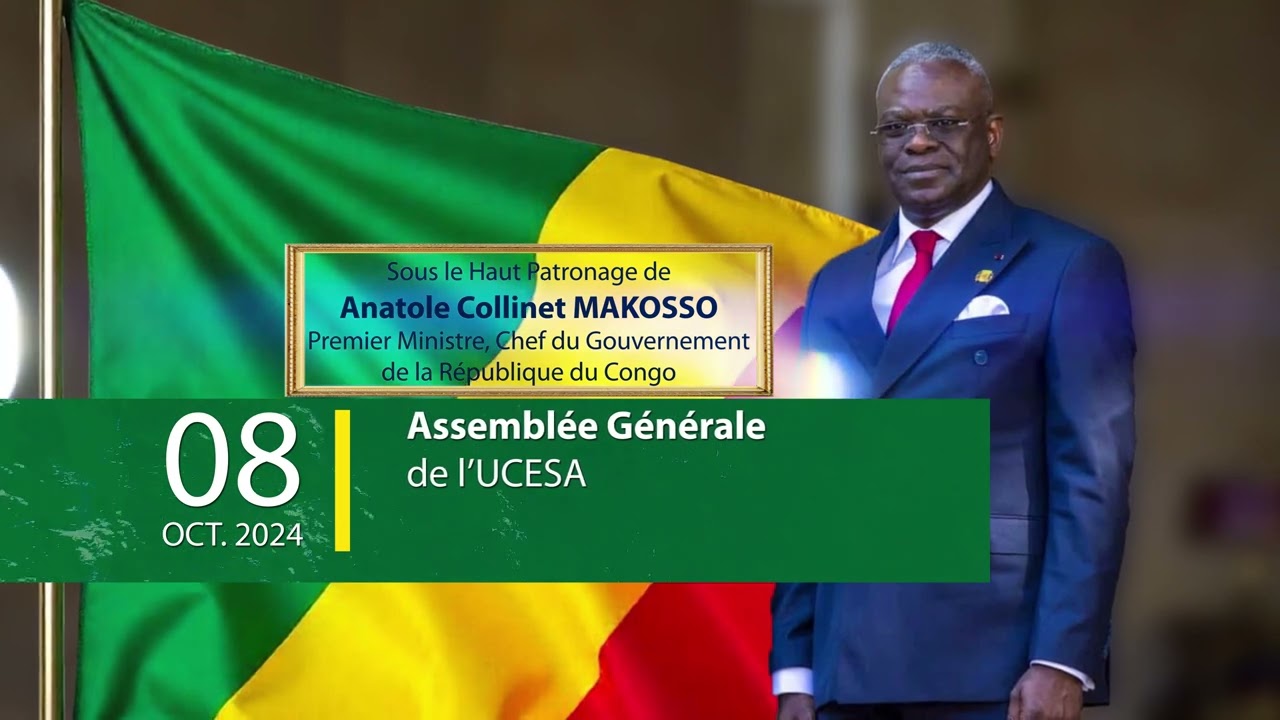 Sous le Haut Patronage de
Anatole Collinet MAKOSSO
Premier Ministre, Chef du Gouvernement
de la République du Congo

08
OCT. 2024

Assemblée Générale
de l'UCESA